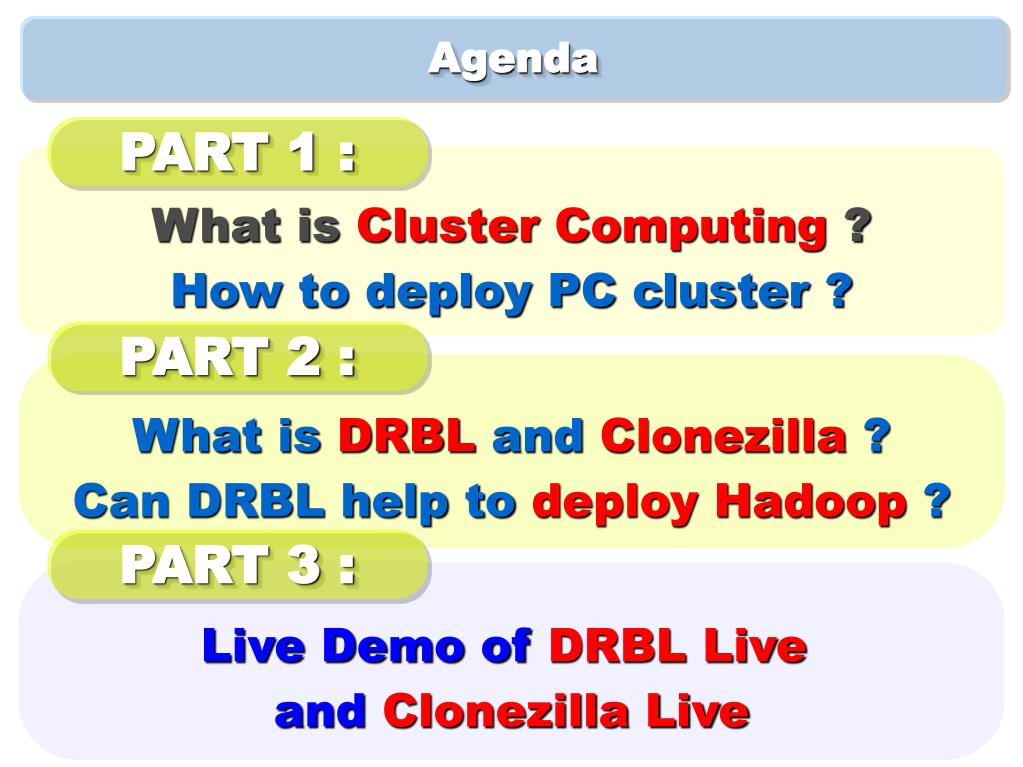 Agenda

PART 1 :

What is Cluster Computing ?
How to deploy PC cluster ?

PART 2 :

What is DRBL and Clonezilla ?
Can DRBL help to deploy Hadoop ?

PART 3 :

Live Demo of DRBL Live
and Clonezilla Live